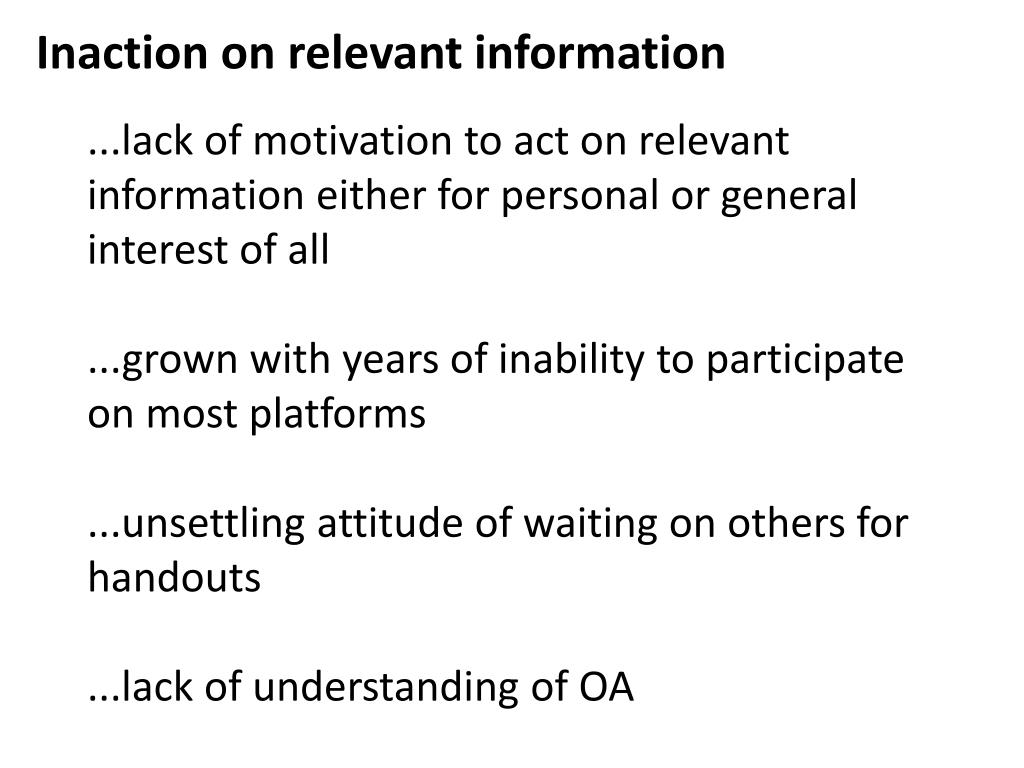 Inaction on relevant information

...lack of motivation to act on relevant information either for personal or general interest of all

...grown with years of inability to participate on most platforms

...unsettling attitude of waiting on others for handouts

...lack of understanding of OA